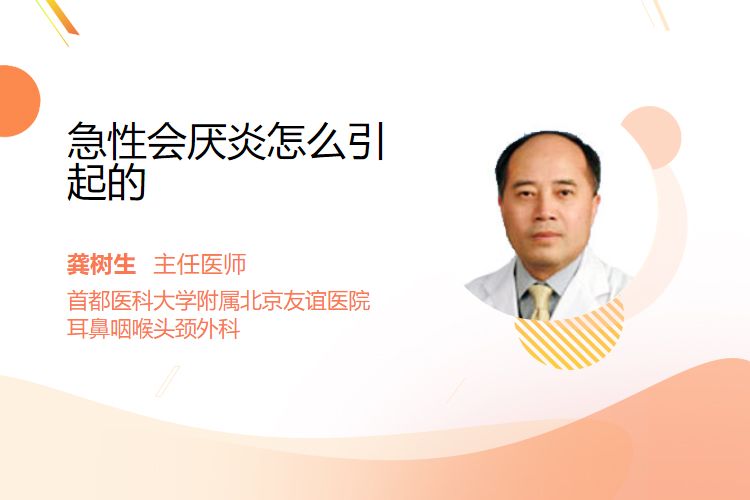 急性会厌炎怎么引起的

龚树生 主任医师

首都医科大学附属北京友谊医院

耳鼻咽喉头颈外科